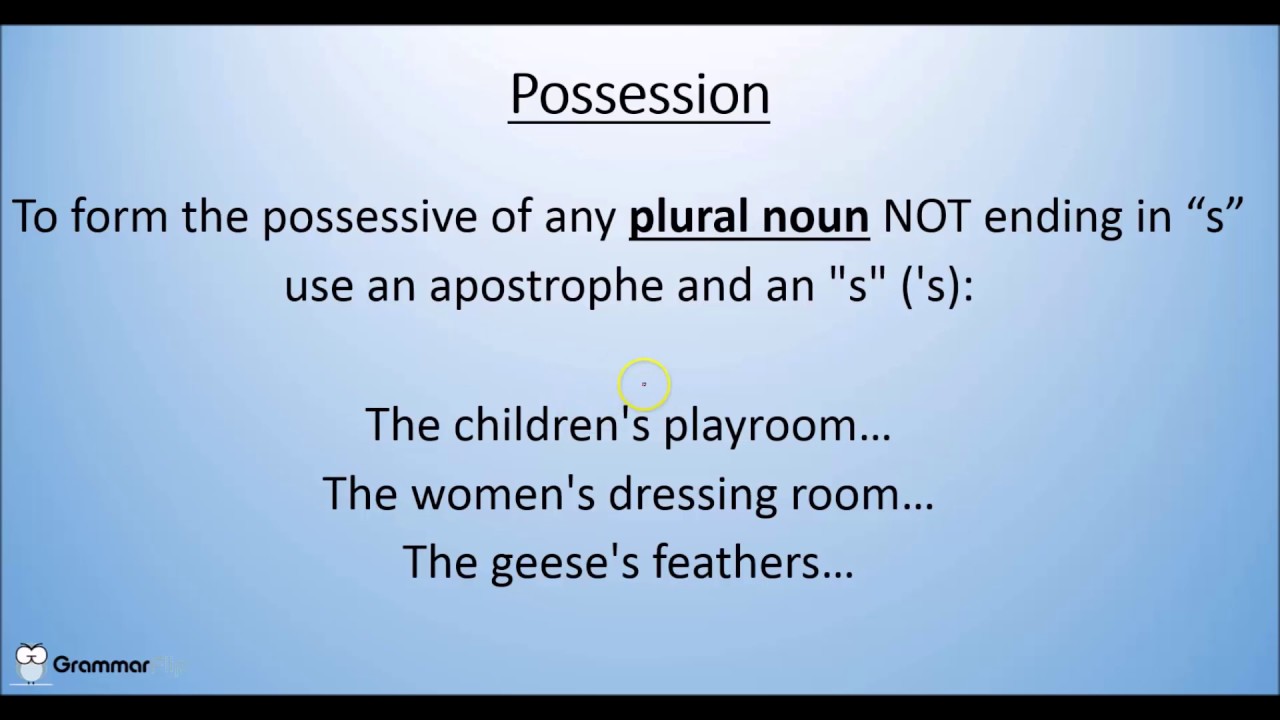 Possession

To form the possessive of any plural noun NOT ending in “s” use an apostrophe and an "s" ('s):

The children's playroom…
The women's dressing room…
The geese's feathers…

GrammarFlip